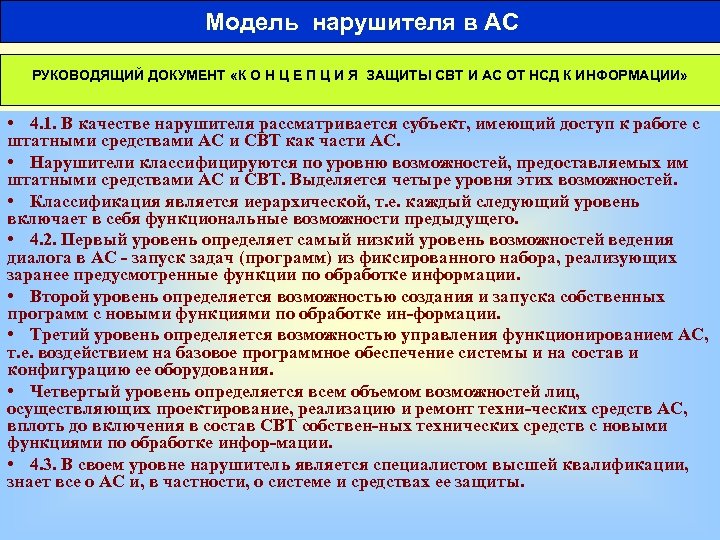 Модель нарушителя в АС

РУКОВОДЯЩИЙ ДОКУМЕНТ «К О Н Ц Е П Ц И Я ЗАЩИТЫ СВТ И АС ОТ НСД К ИНФОРМАЦИИ»

• 4.1. В качестве нарушителя рассматривается субъект, имеющий доступ к работе с штатными средствами АС и СВТ как части АС.

• Нарушители классифицируются по уровню возможностей, предоставляемых им штатными средствами АС и СВТ. Выделяется четыре уровня этих возможностей.

• Классификация является иерархической, т.е. каждый следующий уровень включает в себя функциональные возможности предыдущего.

• 4.2. Первый уровень определяет самый низкий уровень возможностей ведения диалога в АС - запуск задач (программ) из фиксированного набора, реализующих заранее предусмотренные функции по обработке информации.

• Второй уровень определяется возможностью создания и запуска собственных программ с новыми функциями по обработке ин-формации.

• Третий уровень определяется возможностью управления функционированием АС, т.е. воздействием на базовое программное обеспечение системы и на состав и конфигурацию ее оборудования.

• Четвертый уровень определяется всем объемом возможностей лиц, осуществляющих проектирование, реализацию и ремонт техни-ческих средств АС, вплоть до включения в состав СВТ собствен-ных технических средств с новыми функциями по обработке инфор-мации.

• 4.3. В своем уровне нарушитель является специалистом высшей квалификации, знает все о АС и, в частности, о системе и средствах ее защиты.